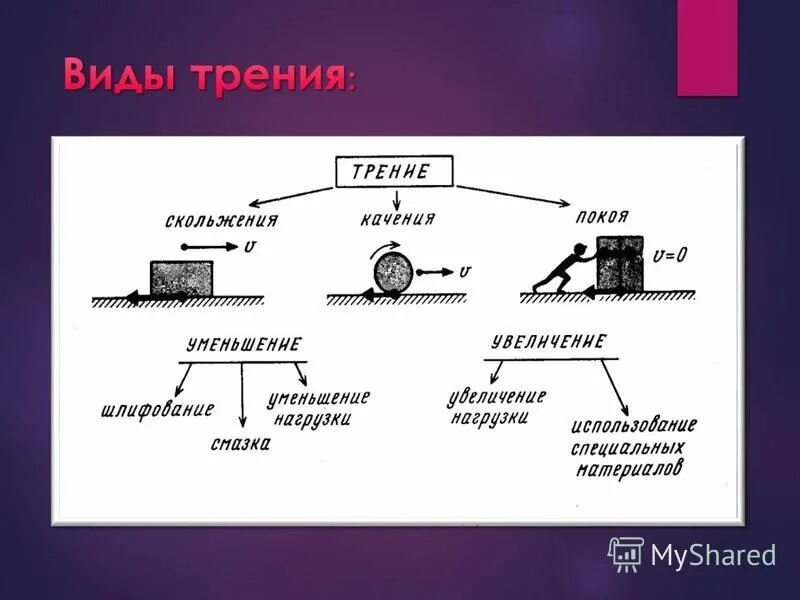 Виды трения:

ТРЕНИЕ

скольжения

$v$

качения

$v$

покоя

$v=0$

УМЕНЬШЕНИЕ

шлифование

смазка

уменьшение нагрузки

УВЕЛИЧЕНИЕ

увеличение нагрузки

использование специальных материалов

MyShared